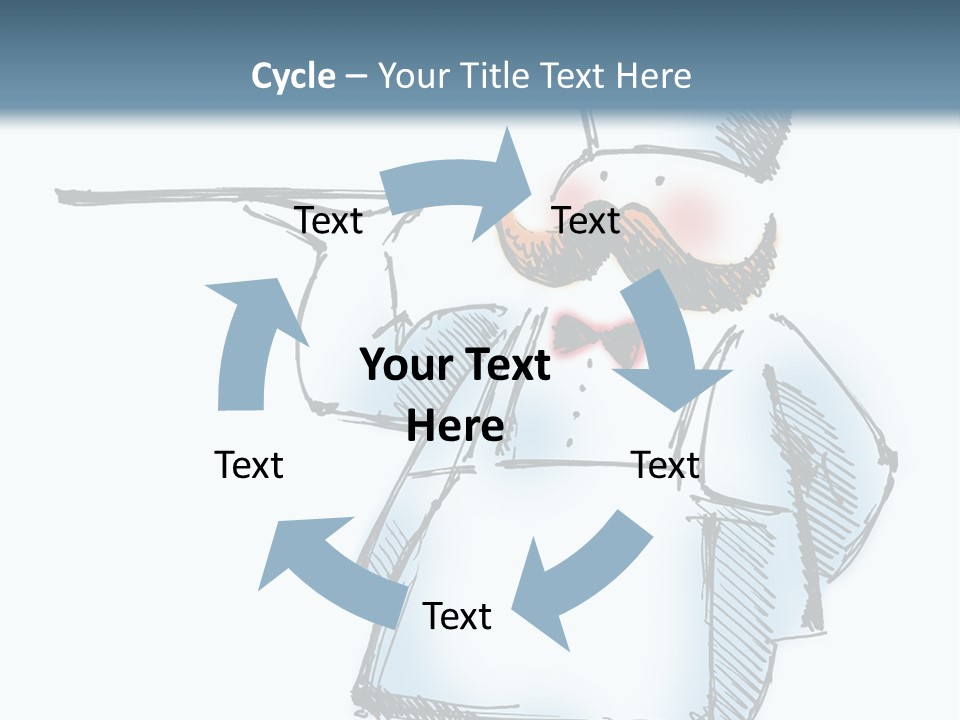 Cycle – Your Title Text Here

Text

Text

Your Text Here

Text

Text

Text